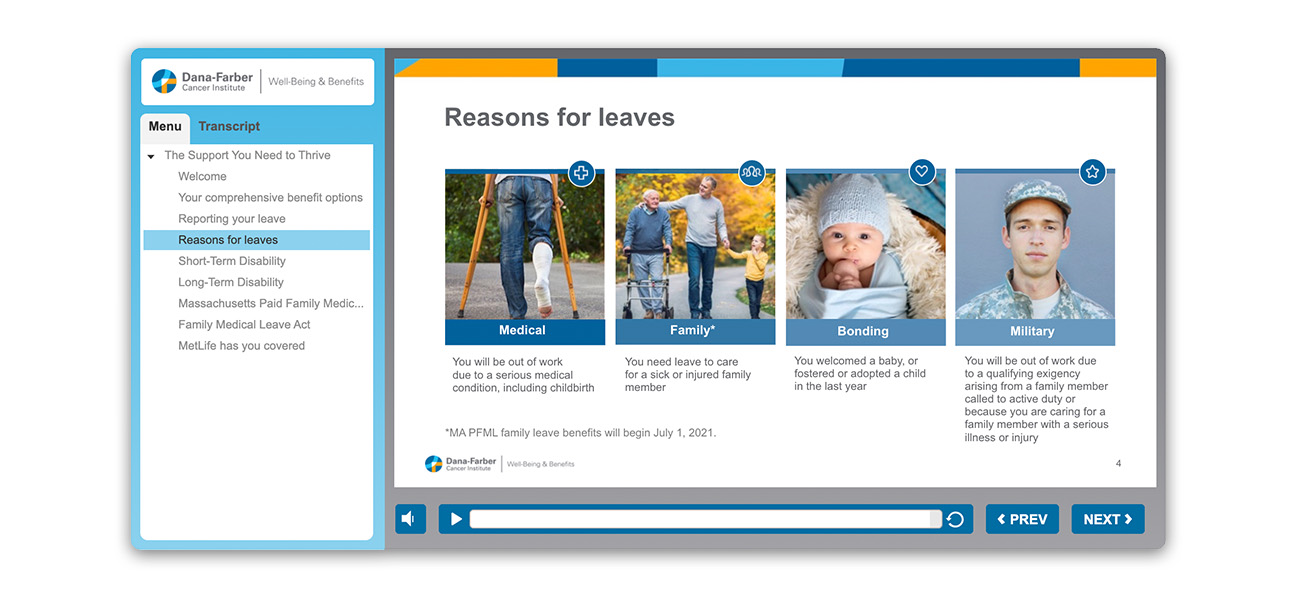 Dana-Farber Cancer Institute | Well-Being & Benefits

Menu Transcript

The Support You Need to Thrive
Welcome
Your comprehensive benefit options
Reporting your leave
Reasons for leaves
Short-Term Disability
Long-Term Disability
Massachusetts Paid Family Medic...
Family Medical Leave Act
MetLife has you covered

Reasons for leaves

Medical
You will be out of work due to a serious medical condition, including childbirth

Family*
You need leave to care for a sick or injured family member

Bonding
You welcomed a baby, or fostered or adopted a child in the last year

Military
You will be out of work due to a qualifying exigency arising from a family member called to active duty or because you are caring for a family member with a serious illness or injury

*MA PFML family leave benefits will begin July 1, 2021.

Dana-Farber Cancer Institute | Well-Being & Benefits

4

PREV NEXT